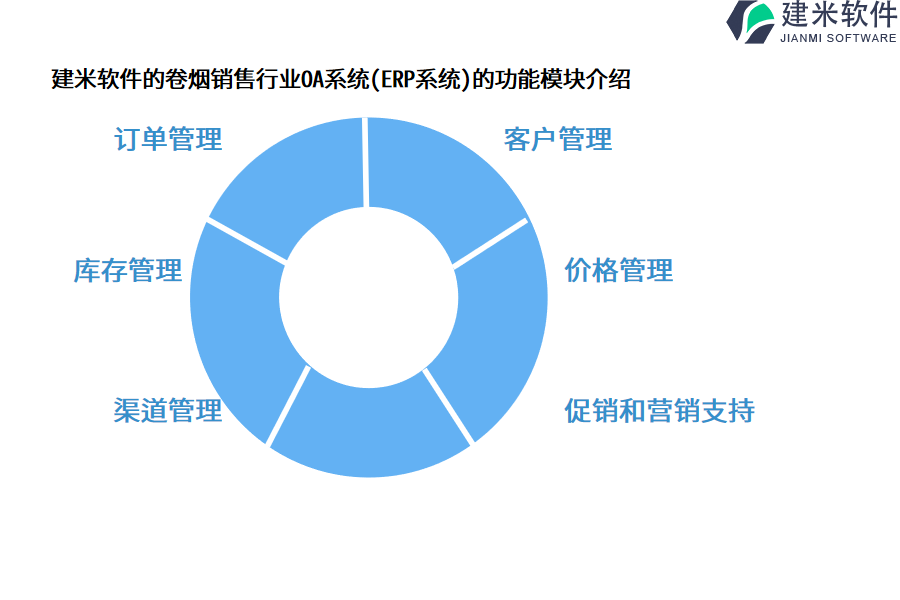 建米软件
JIANMI SOFTWARE

建米软件的卷烟销售行业OA系统(ERP系统)的功能模块介绍

订单管理

客户管理

库存管理

价格管理

渠道管理

促销和营销支持